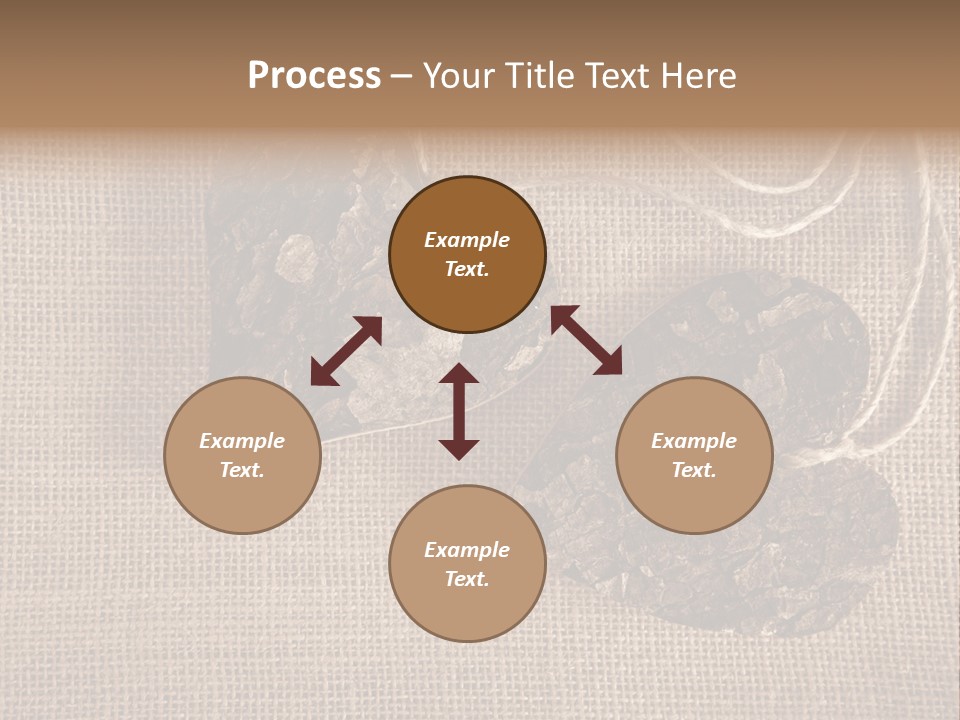 Process – Your Title Text Here

Example Text.

Example Text.

Example Text.

Example Text.